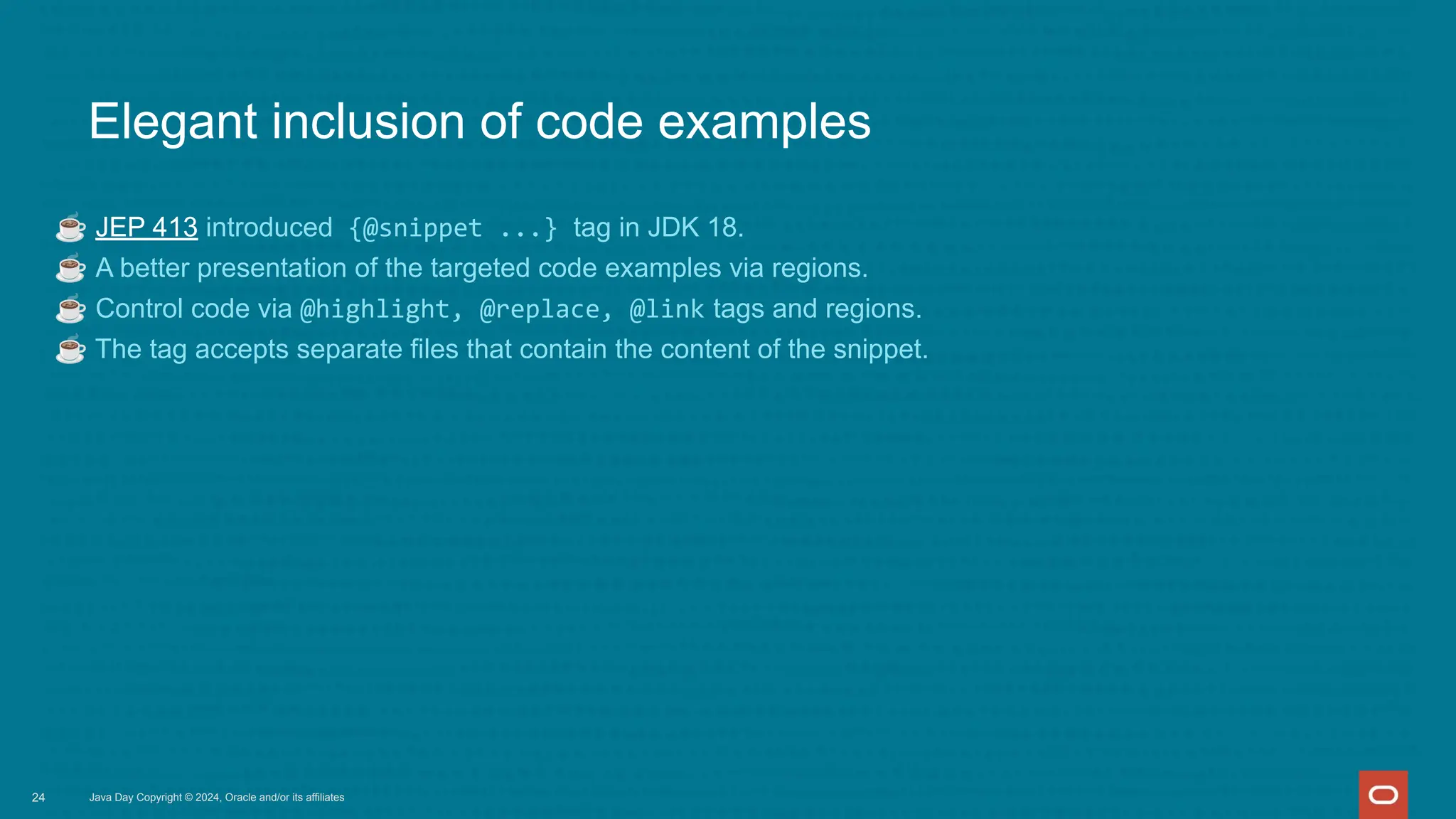 Elegant inclusion of code examples

☕ JEP 413 introduced {@snippet ...} tag in JDK 18.
☕ A better presentation of the targeted code examples via regions.
☕ Control code via @highlight, @replace, @link tags and regions.
☕ The tag accepts separate files that contain the content of the snippet.

24 Java Day Copyright © 2024, Oracle and/or its affiliates